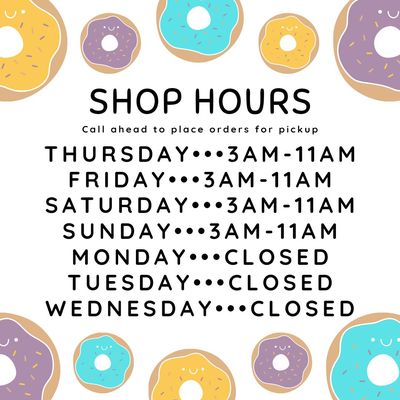 SHOP HOURS

Call ahead to place orders for pickup

THURSDAY•••3AM-11AM
FRIDAY•••3AM-11AM
SATURDAY•••3AM-11AM
SUNDAY•••3AM-11AM
MONDAY•••CLOSED
TUESDAY•••CLOSED
WEDNESDAY•••CLOSED